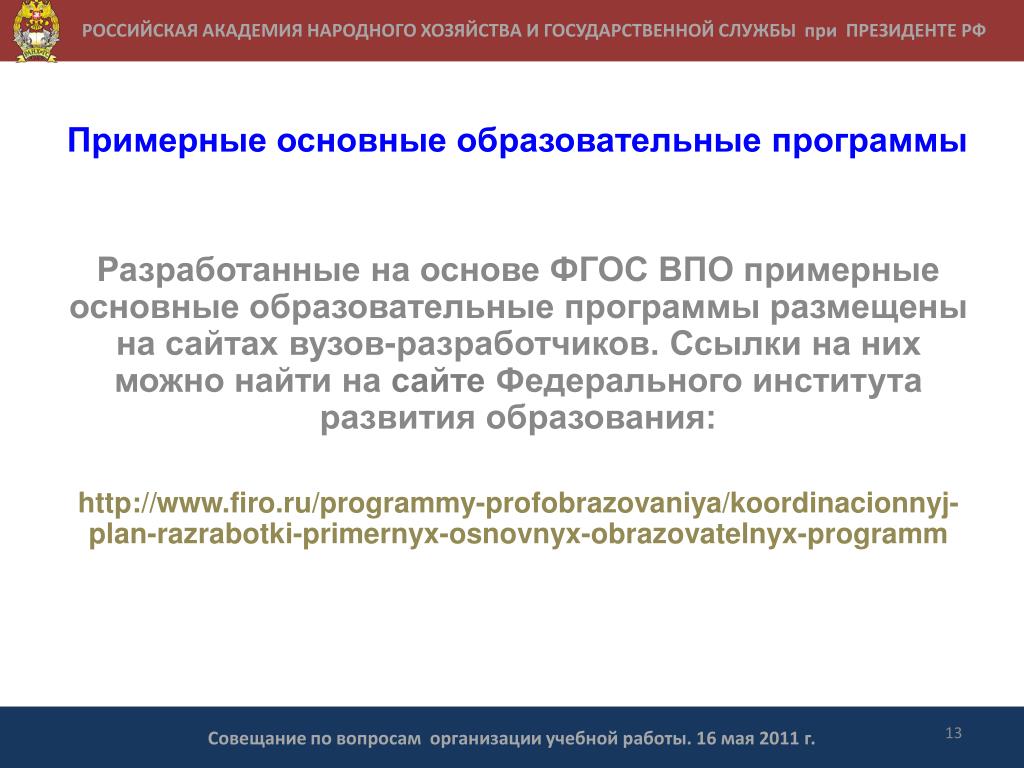 РОССИЙСКАЯ АКАДЕМИЯ НАРОДНОГО ХОЗЯЙСТВА И ГОСУДАРСТВЕННОЙ СЛУЖБЫ при ПРЕЗИДЕНТЕ РФ

Примерные основные образовательные программы

Разработанные на основе ФГОС ВПО примерные основные образовательные программы размещены на сайтах вузов-разработчиков. Ссылки на них можно найти на сайте Федерального института развития образования:

http://www.firo.ru/programmy-profobrazovaniya/koordinacionnyj-plan-razrabotki-primernyx-osnovnyx-obrazovatelnyx-programm

Совещание по вопросам организации учебной работы. 16 мая 2011 г.

13